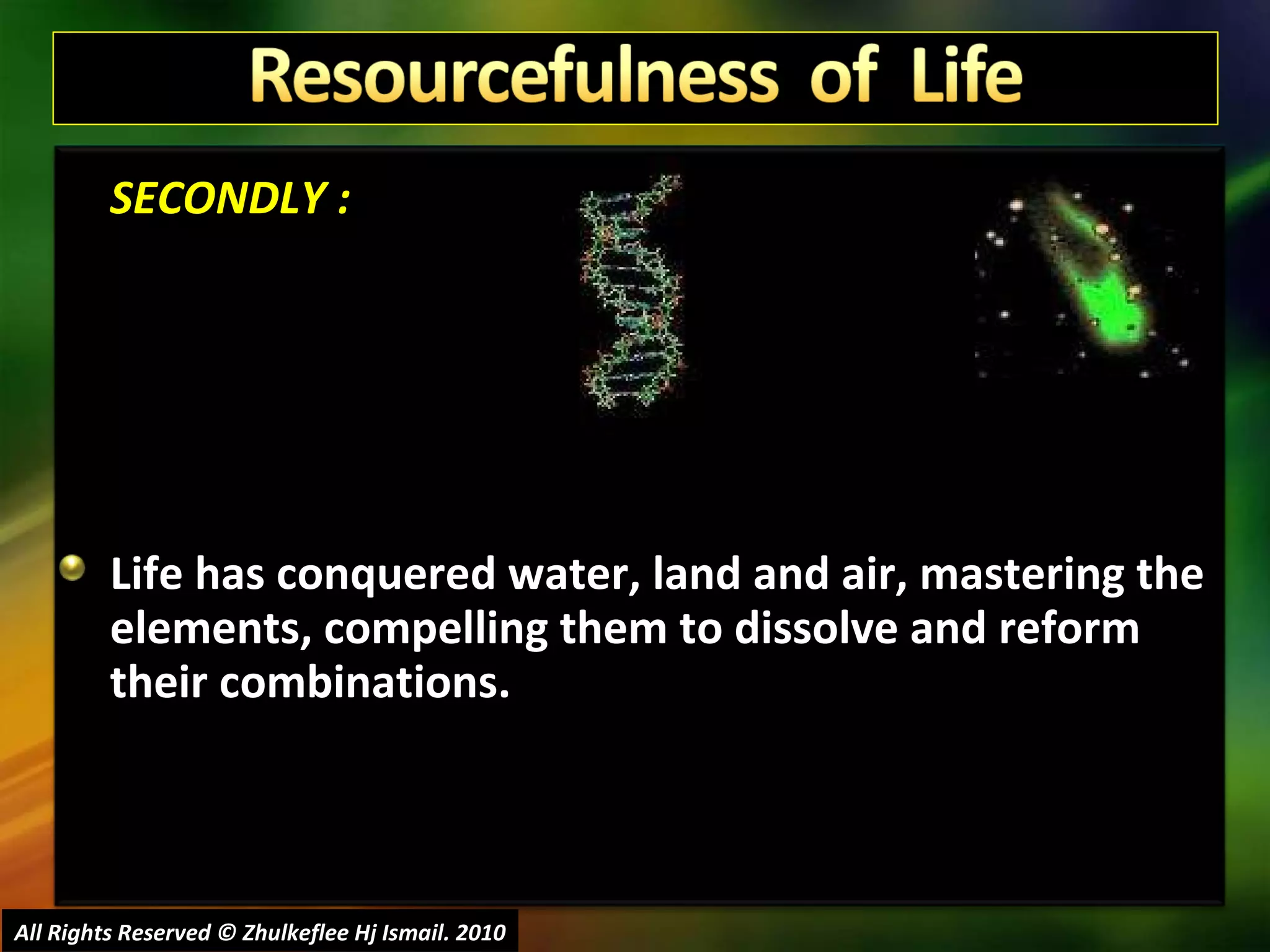 Resourcefulness of Life

SECONDLY :

Life has conquered water, land and air, mastering the elements, compelling them to dissolve and reform their combinations.

All Rights Reserved © Zhulkeflee Hj Ismail. 2010